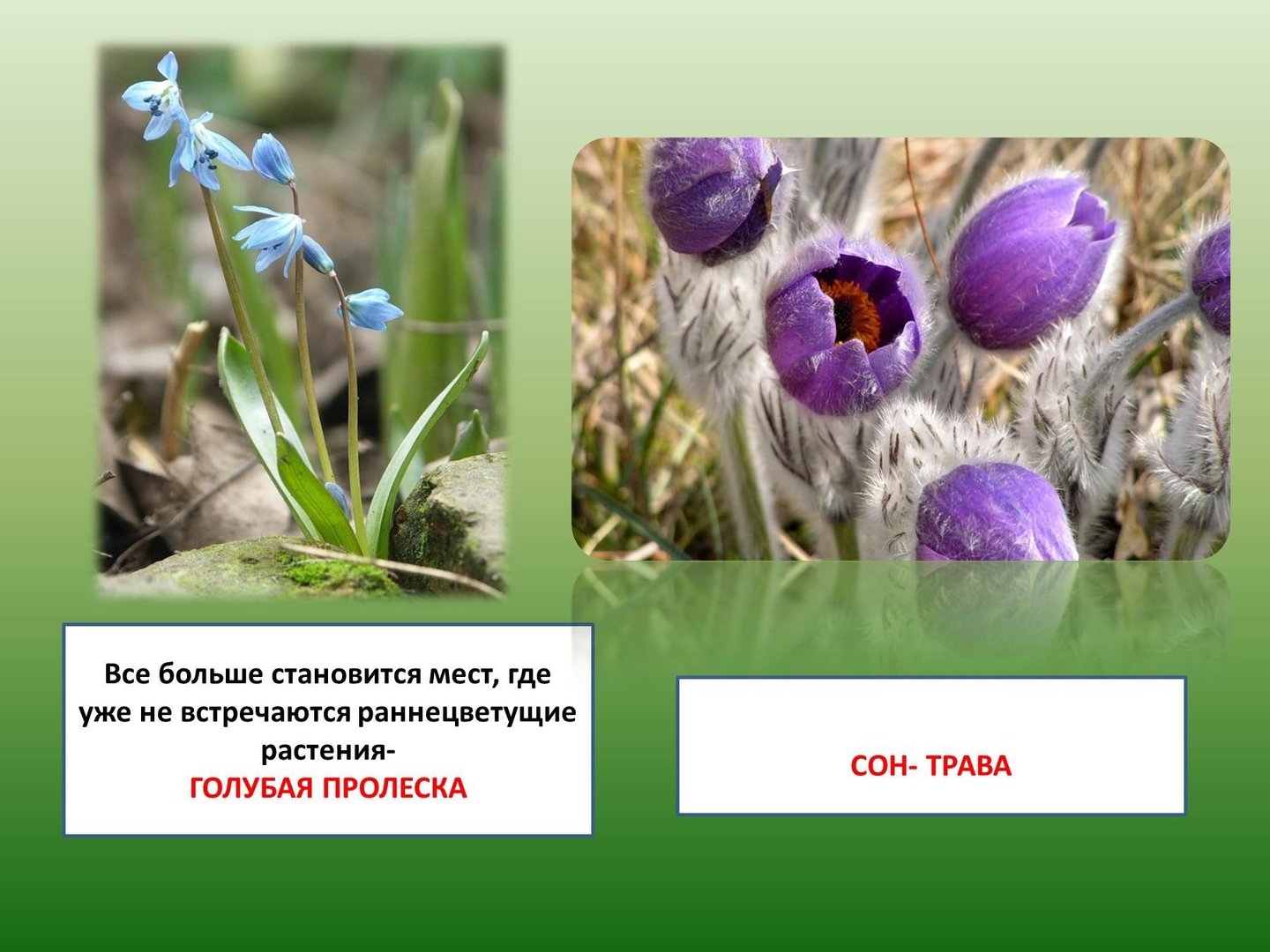 Все больше становится мест, где уже не встречаются раннецветущие растения-
ГОЛУБАЯ ПРОЛЕСКА

СОН- ТРАВА